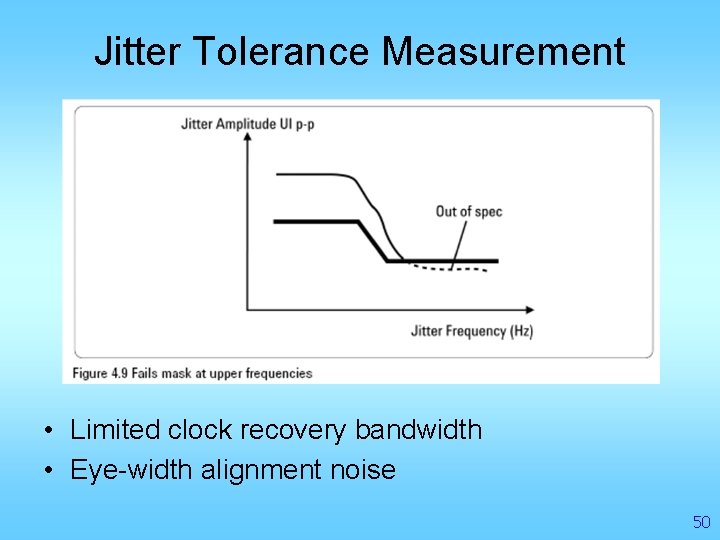 Jitter Tolerance Measurement

Jitter Amplitude UI p-p

Out of spec

Jitter Frequency (Hz)

Figure 4.9 Fails mask at upper frequencies

• Limited clock recovery bandwidth
• Eye-width alignment noise

50